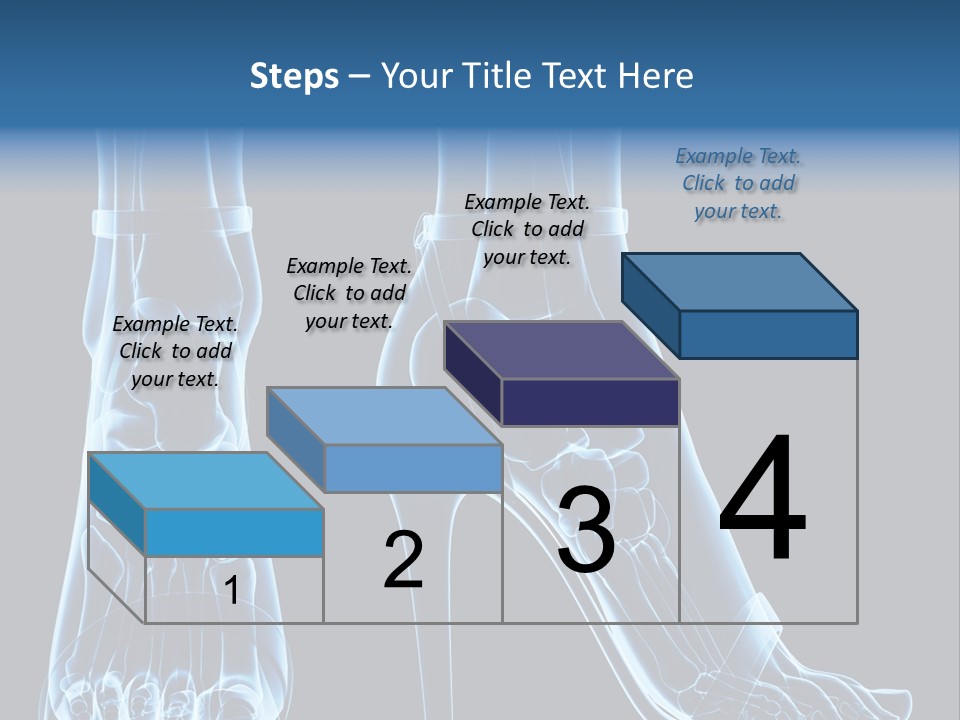 Steps – Your Title Text Here

Example Text. Click to add your text.

Example Text. Click to add your text.

Example Text. Click to add your text.

Example Text. Click to add your text.

1

2

3

4